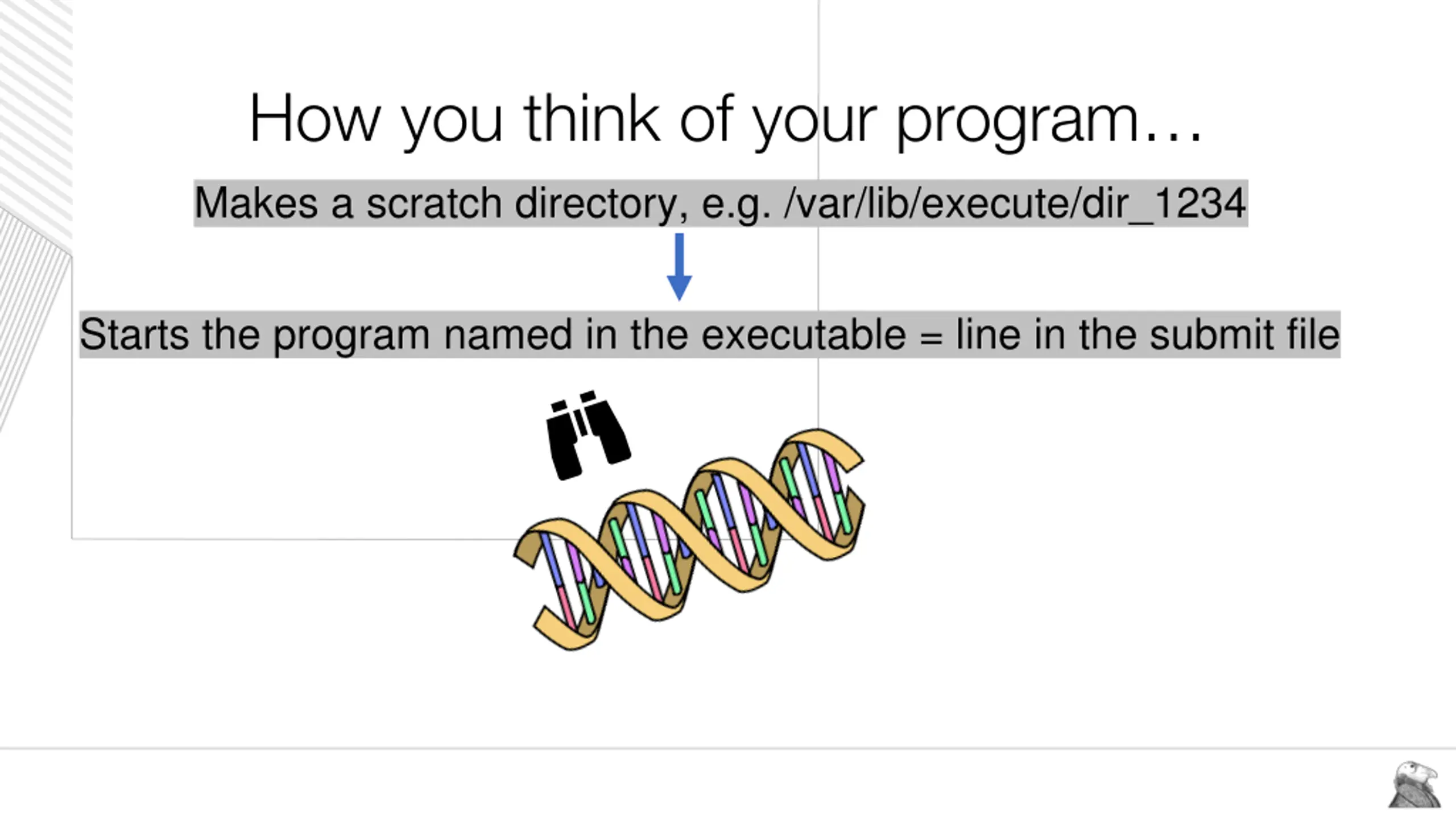 How you think of your program…

Makes a scratch directory, e.g. /var/lib/execute/dir_1234

Starts the program named in the executable = line in the submit file